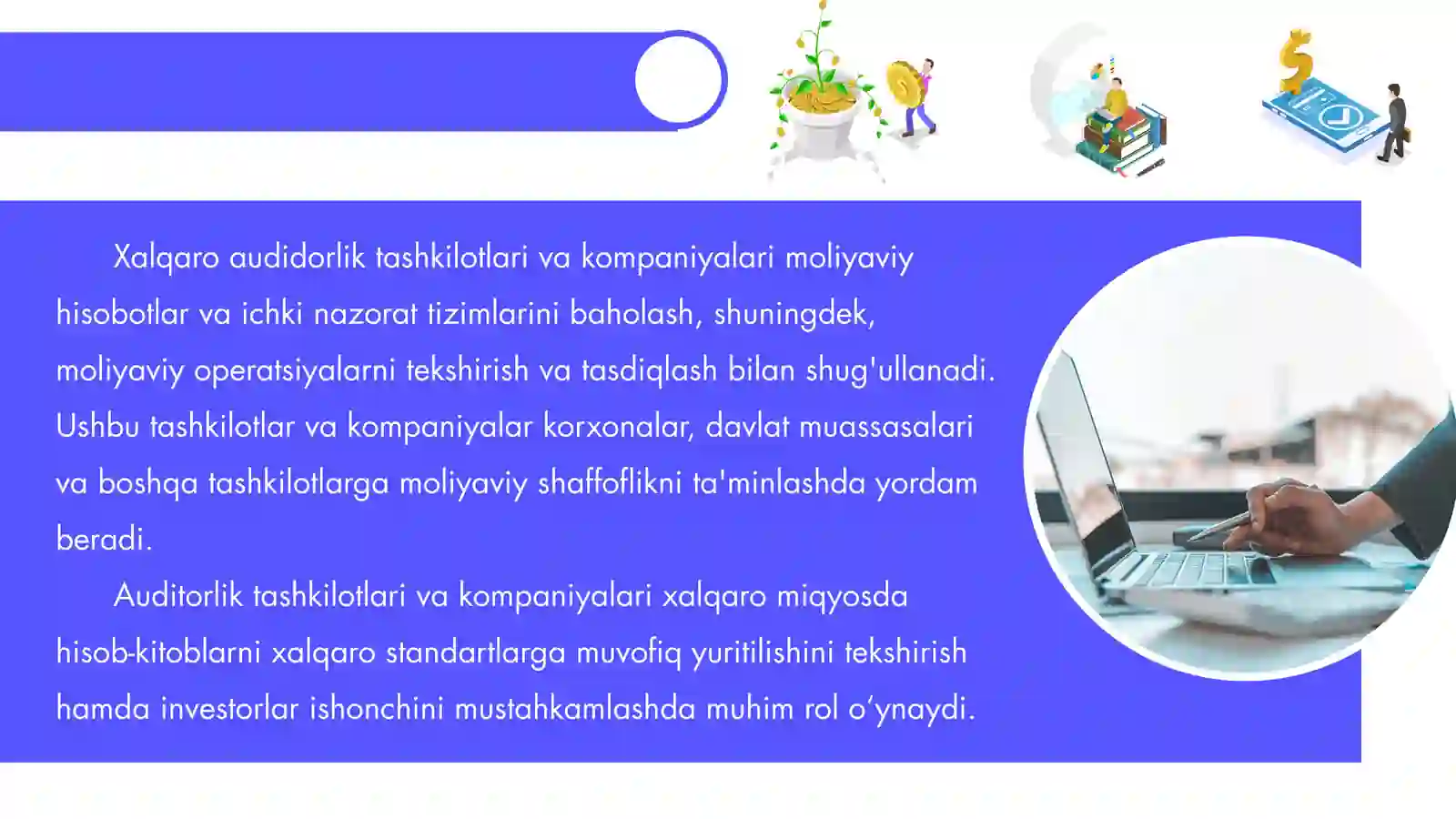 Xalqaro audidorlik tashkilotlari va kompaniyalari moliyaviy hisobotlar va ichki nazorat tizimlarini baholash, shuningdek, moliyaviy operatsiyalarni tekshirish va tasdiqlash bilan shug'ullanadi. Ushbu tashkilotlar va kompaniyalar korxonalar, davlat muassasalari va boshqa tashkilotlarga moliyaviy shaffoflikni ta'minlashda yordam beradi.

Auditorlik tashkilotlari va kompaniyalari xalqaro miqyosda hisob-kitoblarni xalqaro standartlarga muvofiq yuritilishini tekshirish hamda investorlar ishonchini mustahkamlashda muhim rol o‘ynaydi.